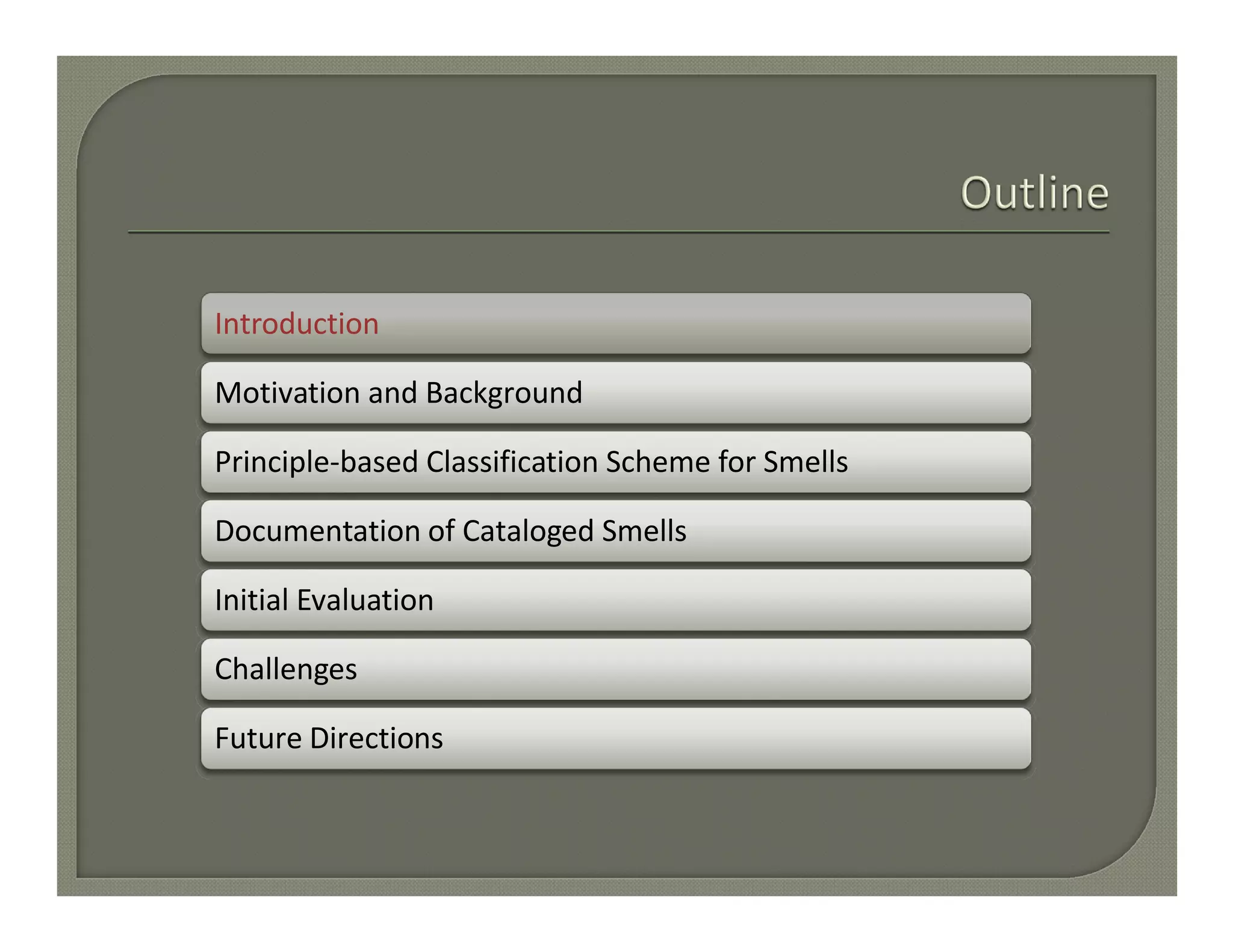 Outline

Introduction

Motivation and Background

Principle-based Classification Scheme for Smells

Documentation of Cataloged Smells

Initial Evaluation

Challenges

Future Directions